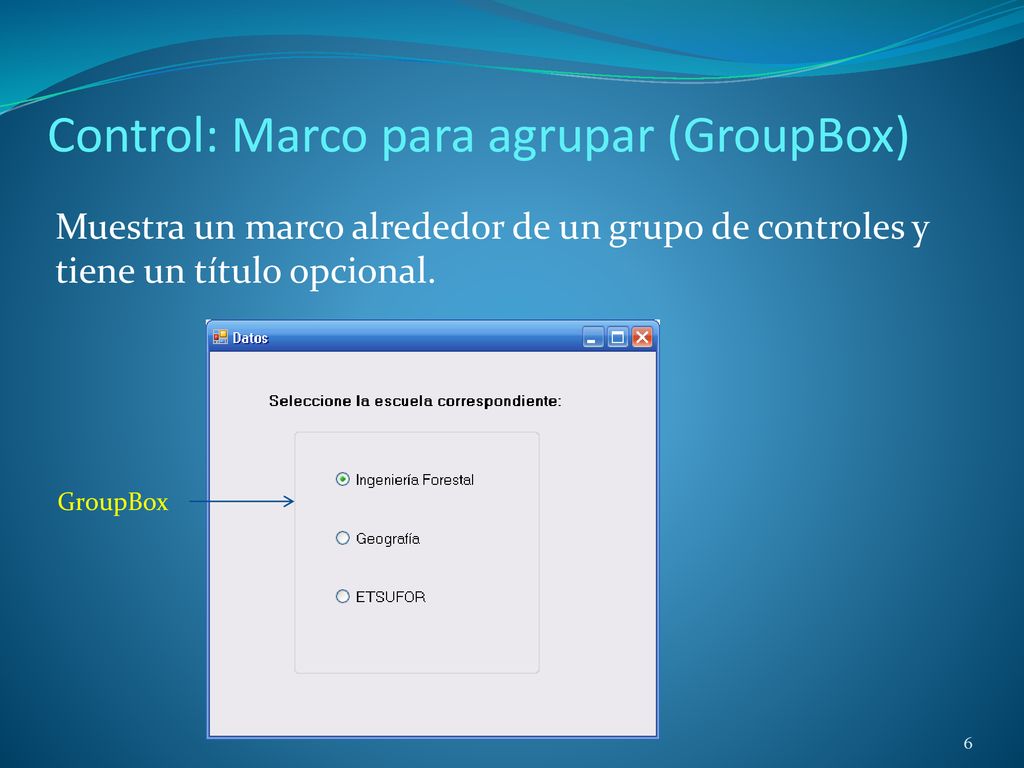 Control: Marco para agrupar (GroupBox)

Muestra un marco alrededor de un grupo de controles y tiene un título opcional.

Datos

Seleccione la escuela correspondiente:

GroupBox

Ingeniería Forestal

Geografía

ETSUFOR

6